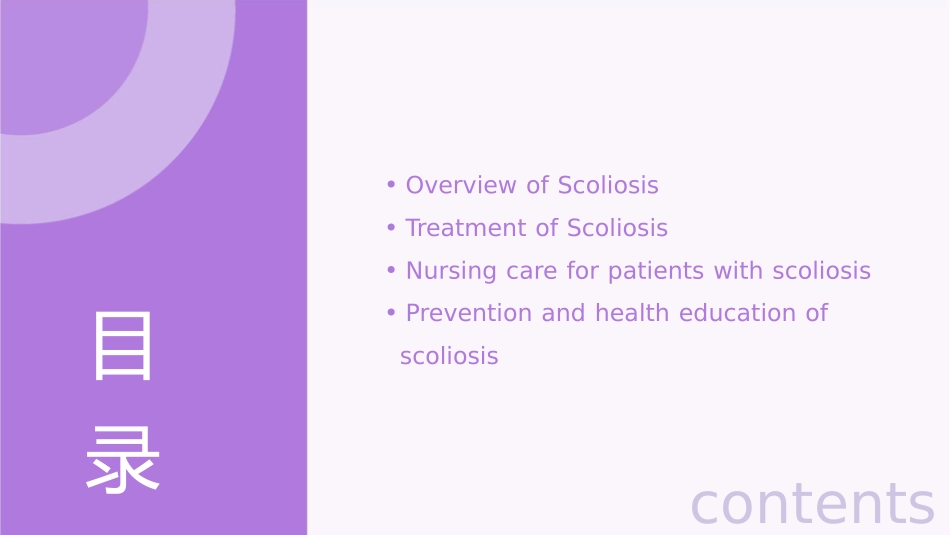 目录

• Overview of Scoliosis
• Treatment of Scoliosis
• Nursing care for patients with scoliosis
• Prevention and health education of scoliosis

contents